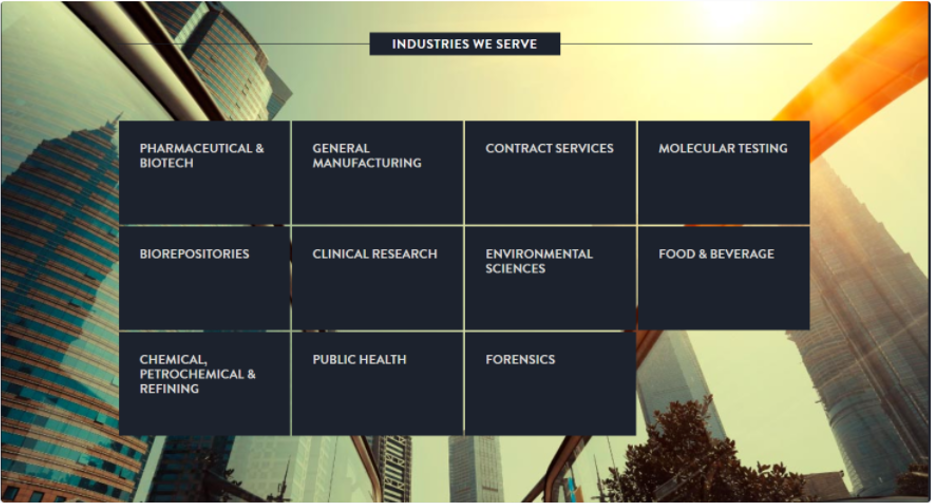 INDUSTRIES WE SERVE

PHARMACEUTICAL & BIOTECH

GENERAL MANUFACTURING

CONTRACT SERVICES

MOLECULAR TESTING

BIOREPOSITORIES

CLINICAL RESEARCH

ENVIRONMENTAL SCIENCES

FOOD & BEVERAGE

CHEMICAL, PETROCHEMICAL & REFINING

PUBLIC HEALTH

FORENSICS